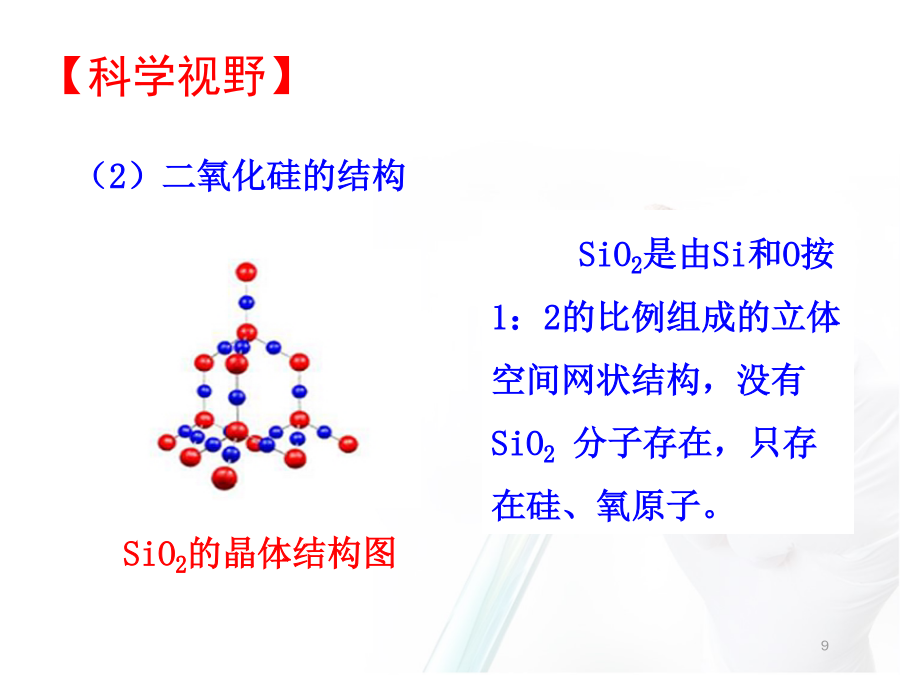 【科学视野】

（2）二氧化硅的结构

$SiO_2$的晶体结构图

$SiO_2$是由Si和O按1：2的比例组成的立体空间网状结构，没有$SiO_2$ 分子存在，只存在硅、氧原子。

9